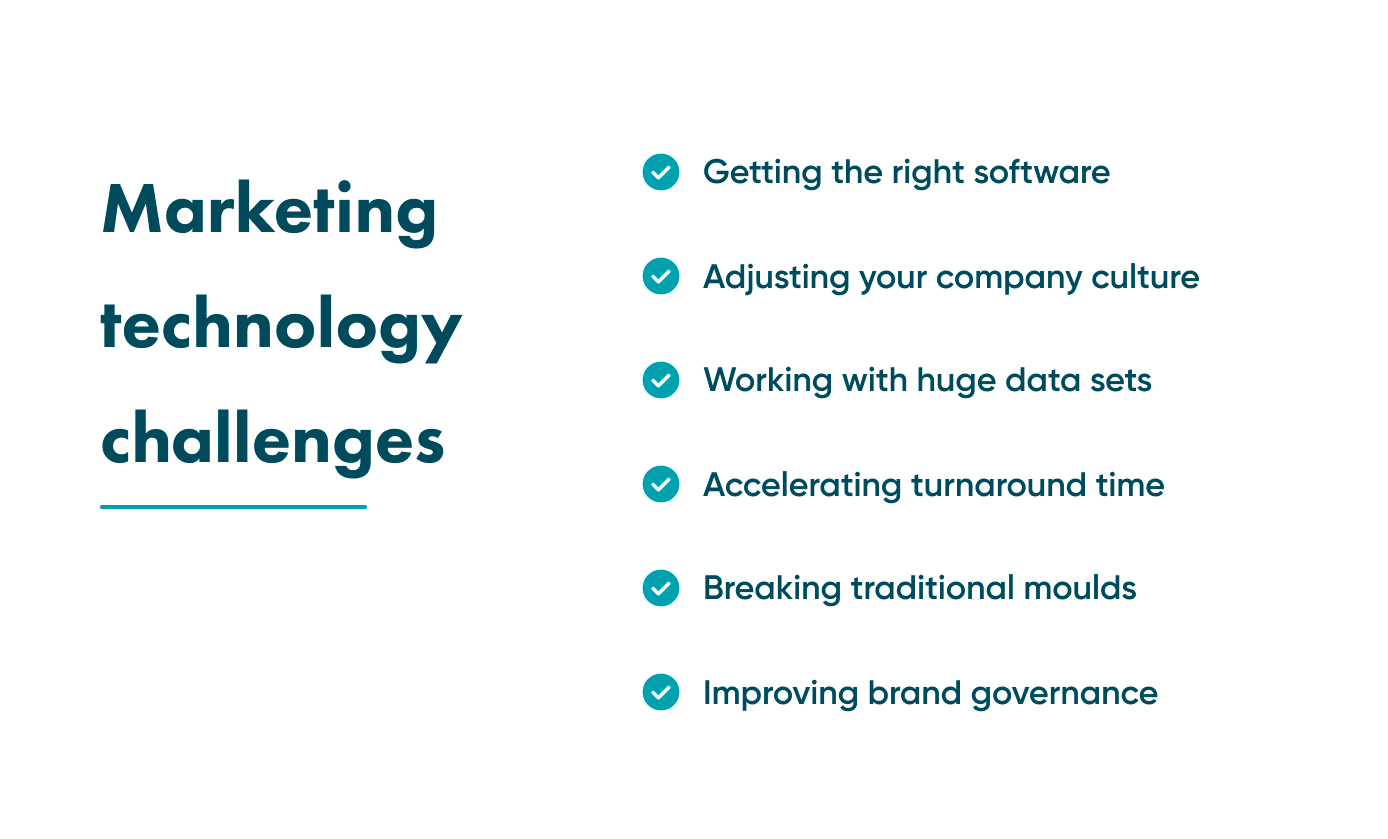 Marketing technology challenges

Getting the right software

Adjusting your company culture

Working with huge data sets

Accelerating turnaround time

Breaking traditional moulds

Improving brand governance